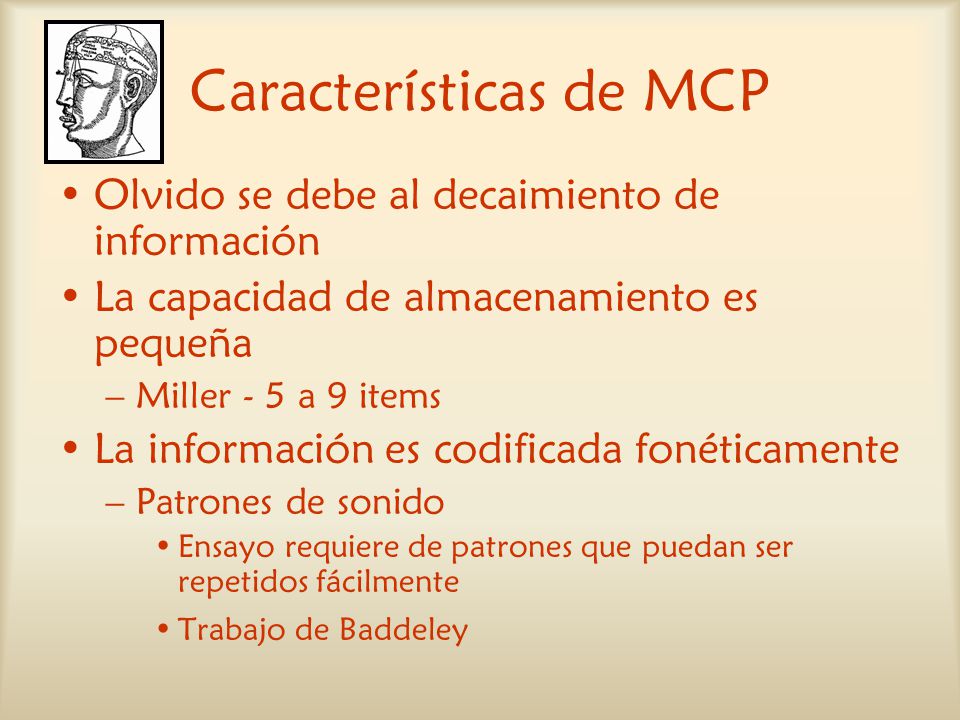 Características de MCP

• Olvido se debe al decaimiento de información
• La capacidad de almacenamiento es pequeña
– Miller - 5 a 9 items
• La información es codificada fonéticamente
– Patrones de sonido
• Ensayo requiere de patrones que puedan ser repetidos fácilmente
• Trabajo de Baddeley